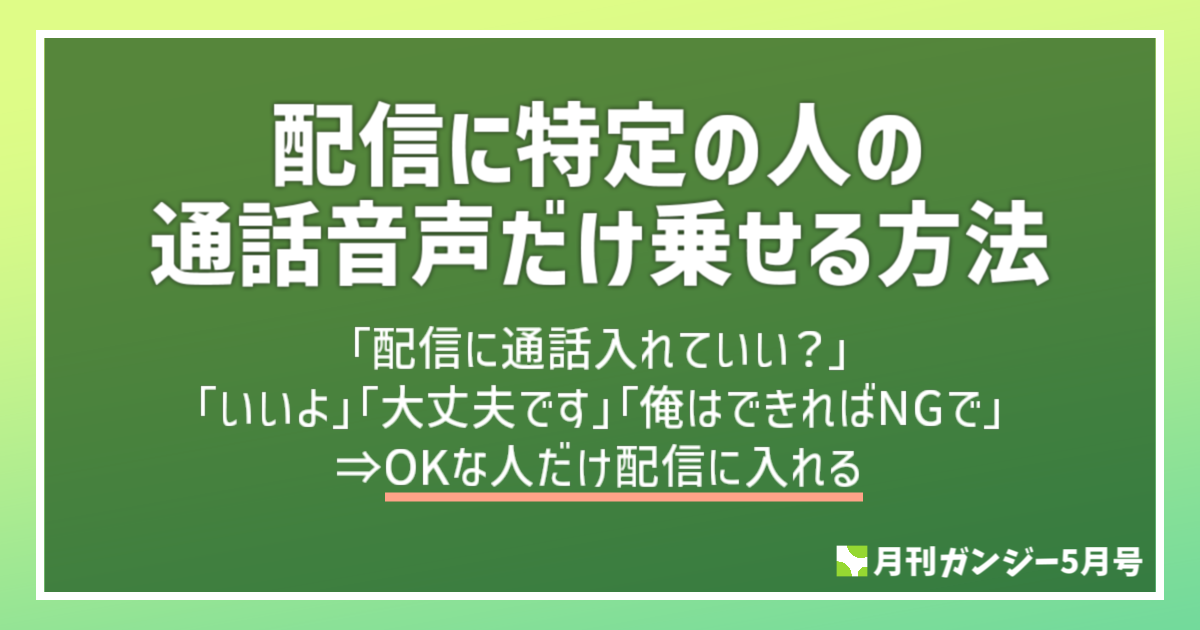 配信に特定の人の
通話音声だけ乗せる方法

「配信に通話入れていい？」
「いいよ」「大丈夫です」「俺はできればNGで」
⇒OKな人だけ配信に入れる

月刊ガンジー5月号